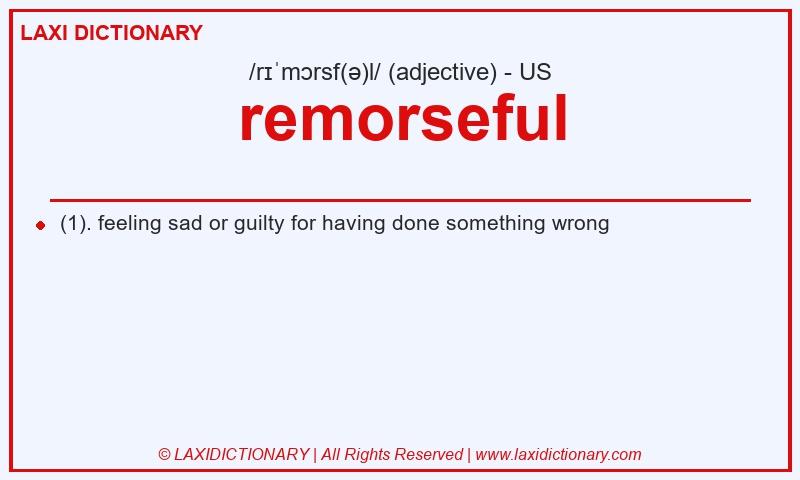 LAXI DICTIONARY

/rɪˈmɔrsf(ə)l/ (adjective) - US

remorseful

(1). feeling sad or guilty for having done something wrong

© LAXIDICTIONARY | All Rights Reserved | www.laxidictionary.com